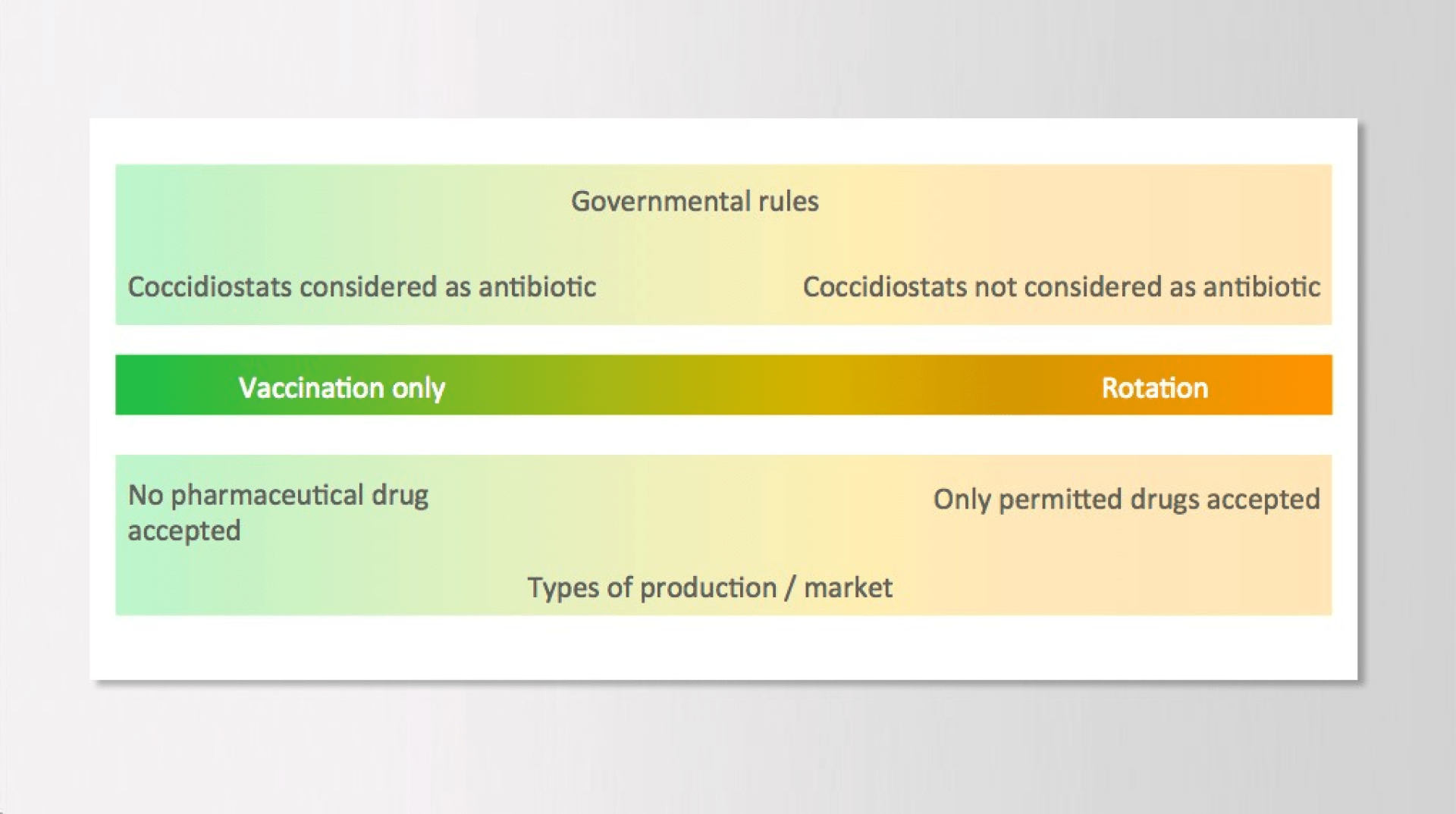 Governmental rules

Coccidiostats considered as antibiotic

Coccidiostats not considered as antibiotic

Vaccination only

Rotation

No pharmaceutical drug accepted

Only permitted drugs accepted

Types of production / market